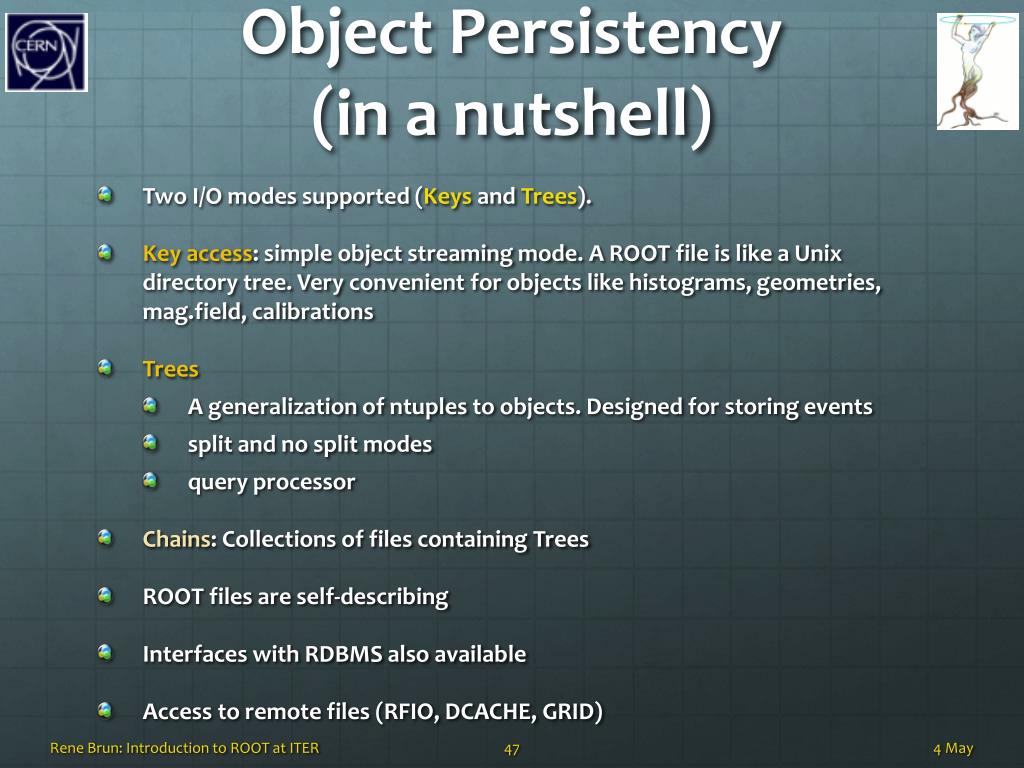 CERN

Object Persistency (in a nutshell)

Two I/O modes supported (Keys and Trees).

Key access: simple object streaming mode. A ROOT file is like a Unix directory tree. Very convenient for objects like histograms, geometries, mag.field, calibrations

Trees

A generalization of ntuples to objects. Designed for storing events

split and no split modes

query processor

Chains: Collections of files containing Trees

ROOT files are self-describing

Interfaces with RDBMS also available

Access to remote files (RFIO, DCACHE, GRID)

Rene Brun: Introduction to ROOT at ITER

47

4 May